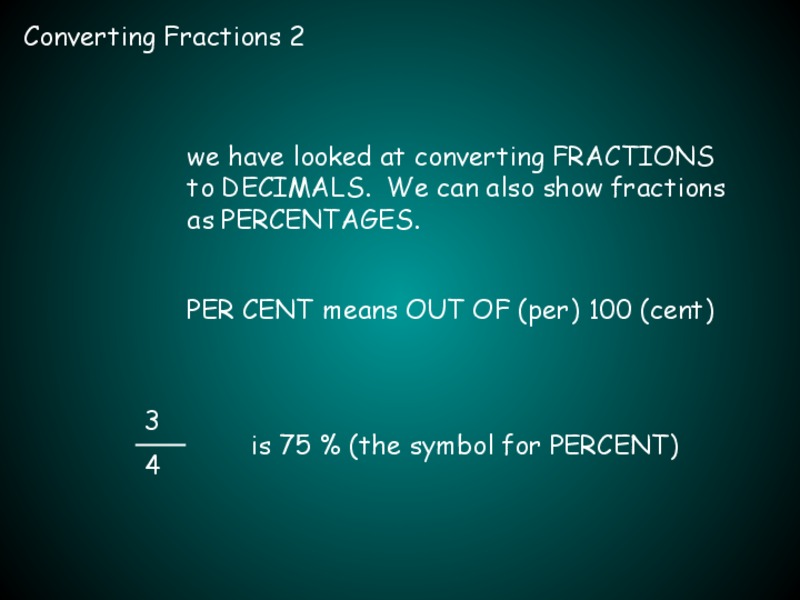 Converting Fractions 2

we have looked at converting FRACTIONS to DECIMALS. We can also show fractions as PERCENTAGES.

PER CENT means OUT OF (per) 100 (cent)

$\frac{3}{4}$ is 75 % (the symbol for PERCENT)